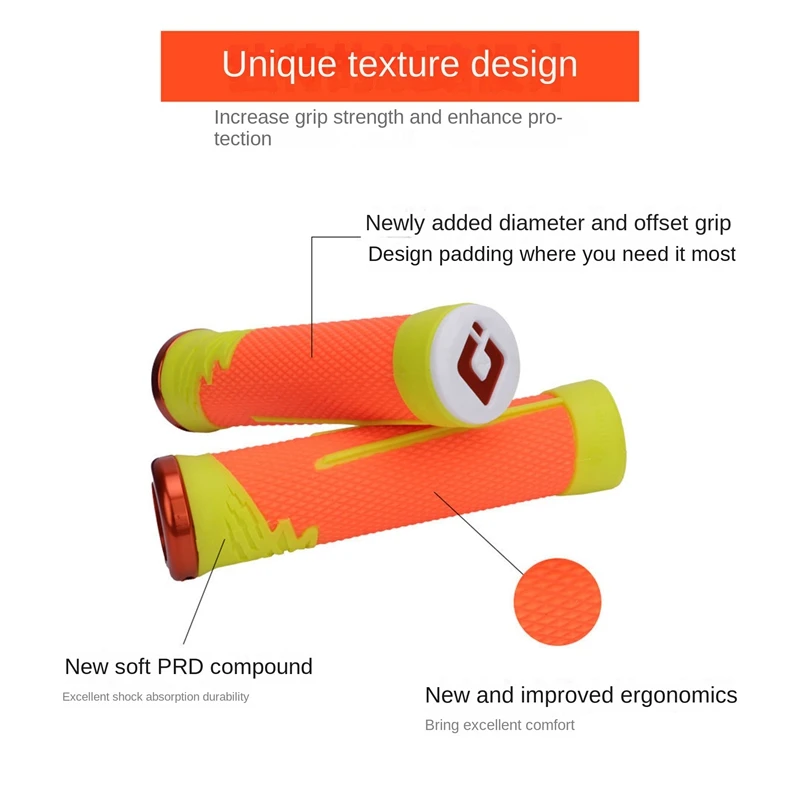 Unique texture design

Increase grip strength and enhance protection

Newly added diameter and offset grip
Design padding where you need it most

New soft PRD compound

Excellent shock absorption durability

New and improved ergonomics

Bring excellent comfort